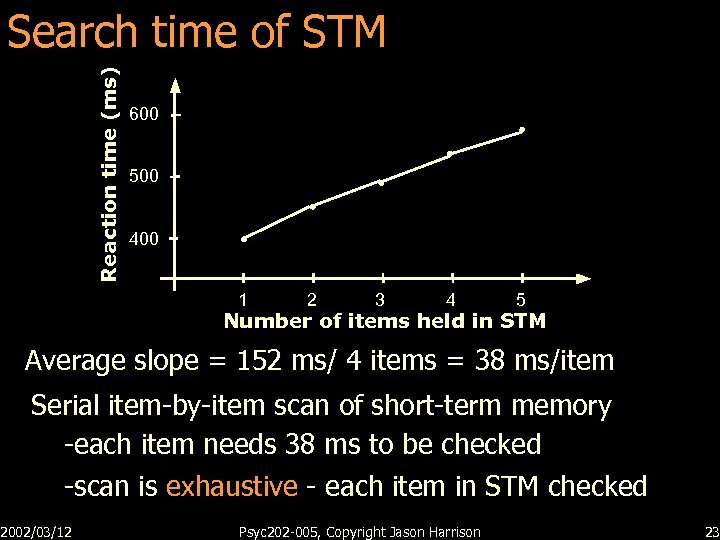 Search time of STM

Reaction time (ms)

600

500

400

1 2 3 4 5

Number of items held in STM

Average slope = 152 ms/ 4 items = 38 ms/item

Serial item-by-item scan of short-term memory
-each item needs 38 ms to be checked
-scan is exhaustive - each item in STM checked

2002/03/12 Psyc202-005, Copyright Jason Harrison 23